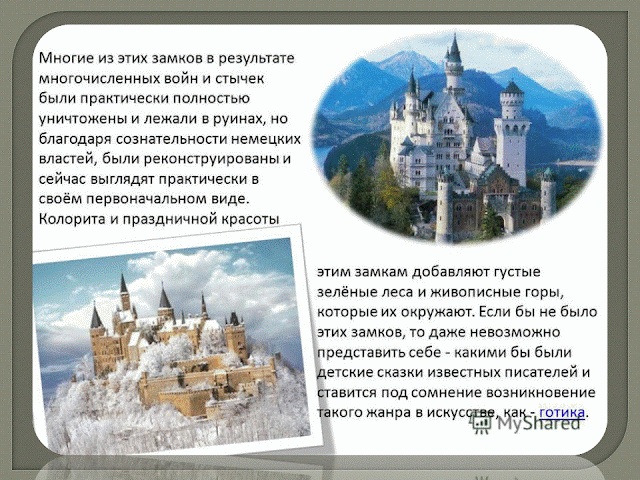 Многие из этих замков в результате многочисленных войн и стычек были практически полностью уничтожены и лежали в руинах, но благодаря сознательности немецких властей, были реконструированы и сейчас выглядят практически в своём первоначальном виде. Колорита и праздничной красоты

этим замкам добавляют густые зелёные леса и живописные горы, которые их окружают. Если бы не было этих замков, то даже невозможно представить себе - какими бы были детские сказки известных писателей и ставится под сомнение возникновение такого жанра в искусстве, как - готика.

MyShared